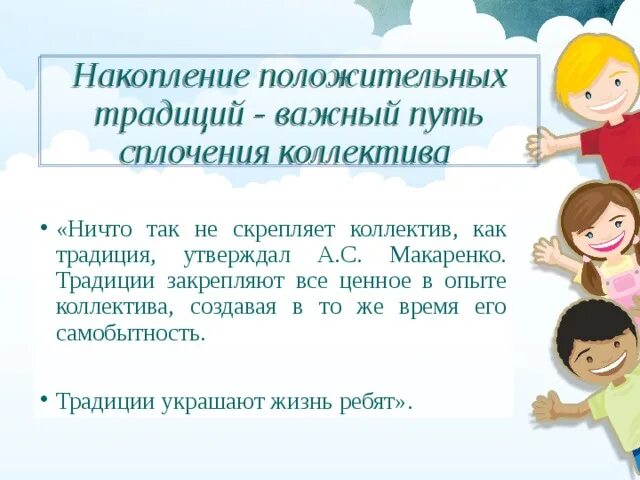 Накопление положительных традиций - важный путь сплочения коллектива

• «Ничто так не скрепляет коллектив, как традиция, утверждал А.С. Макаренко. Традиции закрепляют все ценное в опыте коллектива, создавая в то же время его самобытность.

• Традиции украшают жизнь ребят».